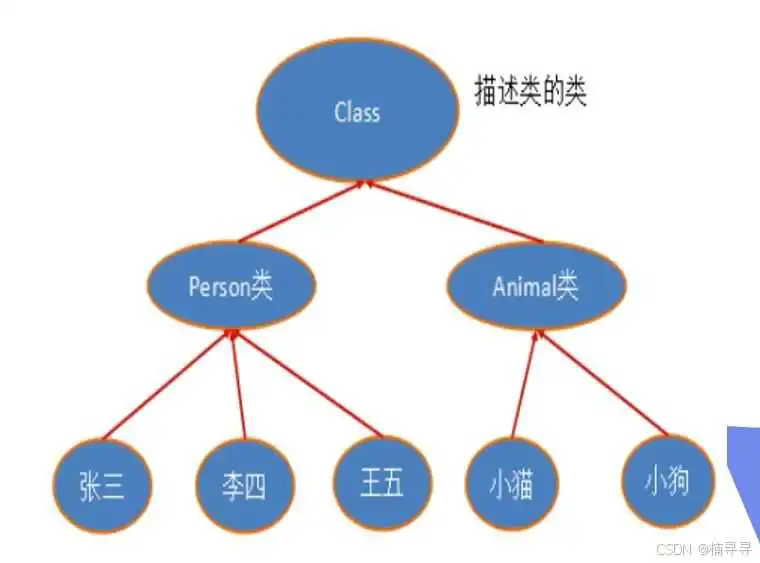 Class

描述类的类

Person类

Animal类

张三

李四

王五

小猫

小狗

CSDN @楠寻寻